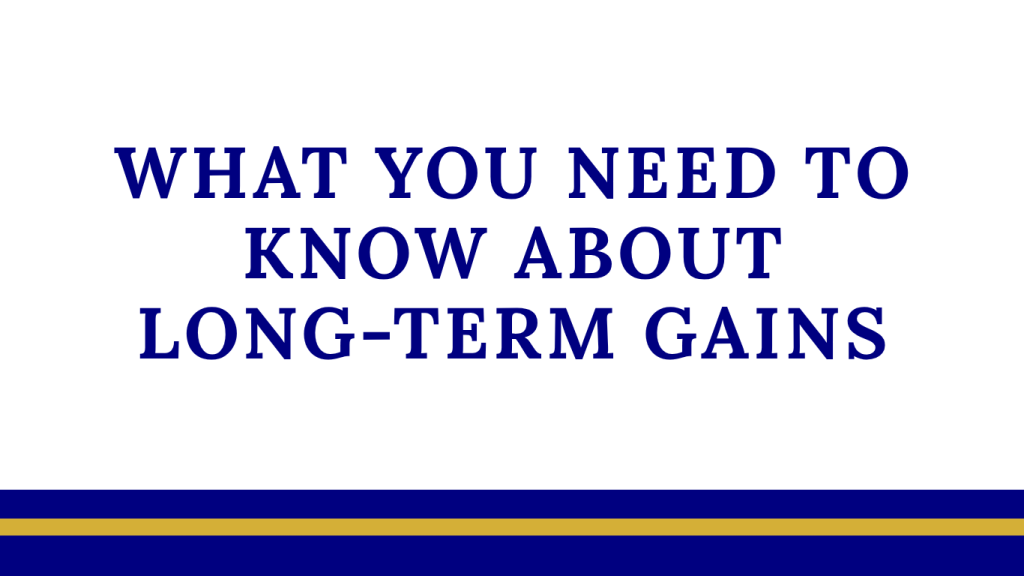 WHAT YOU NEED TO KNOW ABOUT LONG-TERM GAINS